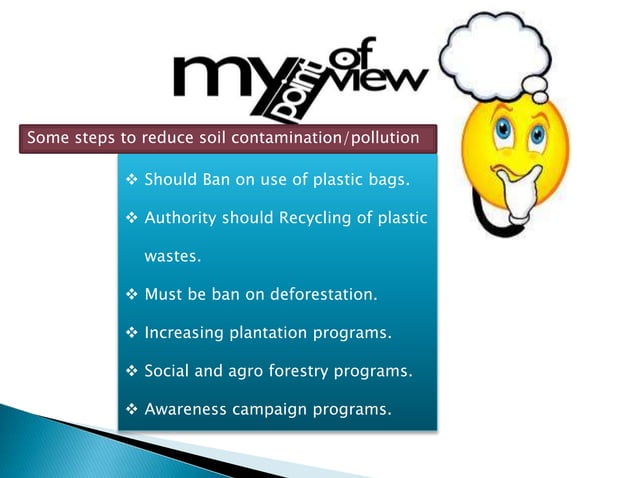 my point of view

Some steps to reduce soil contamination/pollution

❖ Should Ban on use of plastic bags.

❖ Authority should Recycling of plastic wastes.

❖ Must be ban on deforestation.

❖ Increasing plantation programs.

❖ Social and agro forestry programs.

❖ Awareness campaign programs.